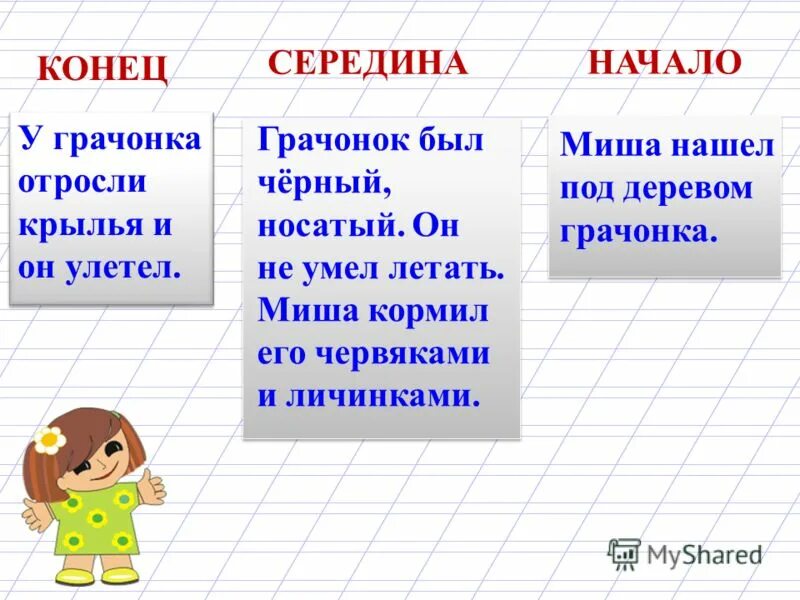 КОНЕЦ

У грачонка отросли крылья и он улетел.

СЕРЕДИНА

Грачонок был чёрный, носатый. Он не умел летать. Миша кормил его червяками и личинками.

НАЧАЛО

Миша нашел под деревом грачонка.

MyShared